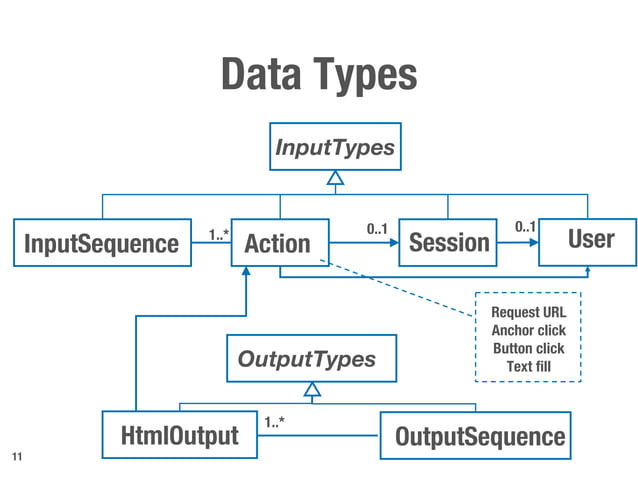 Data Types

InputTypes

InputSequence

1..*

Action

0..1

Session

0..1

User

Request URL
Anchor click
Button click
Text fill

OutputTypes

HtmlOutput

1..*

OutputSequence

11